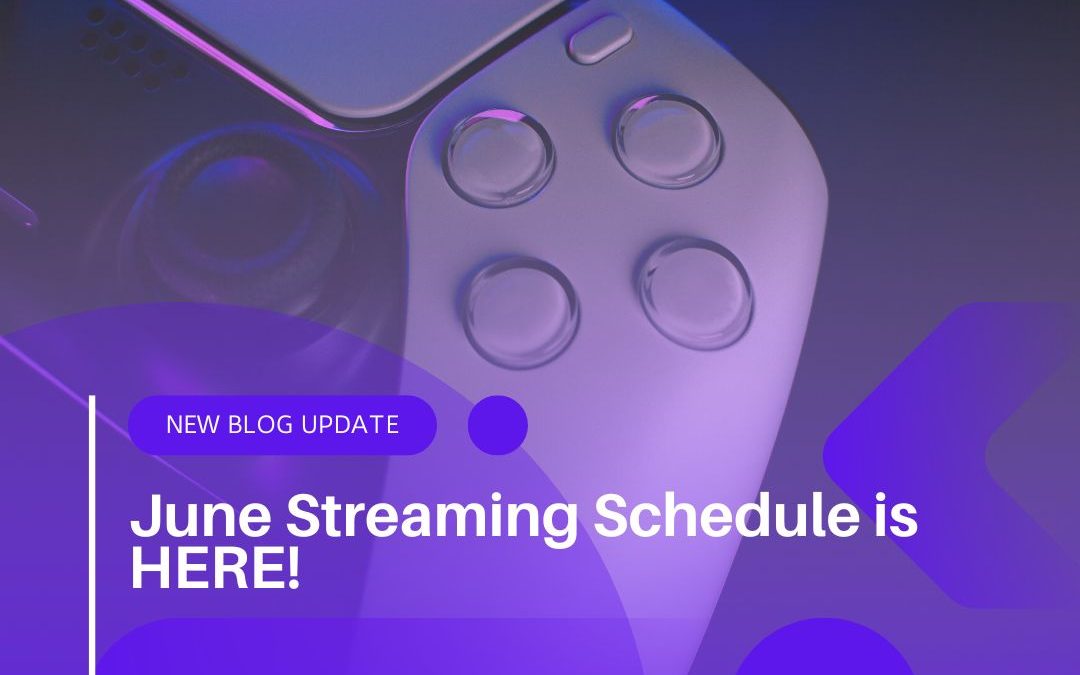 NEW BLOG UPDATE

June Streaming Schedule is HERE!